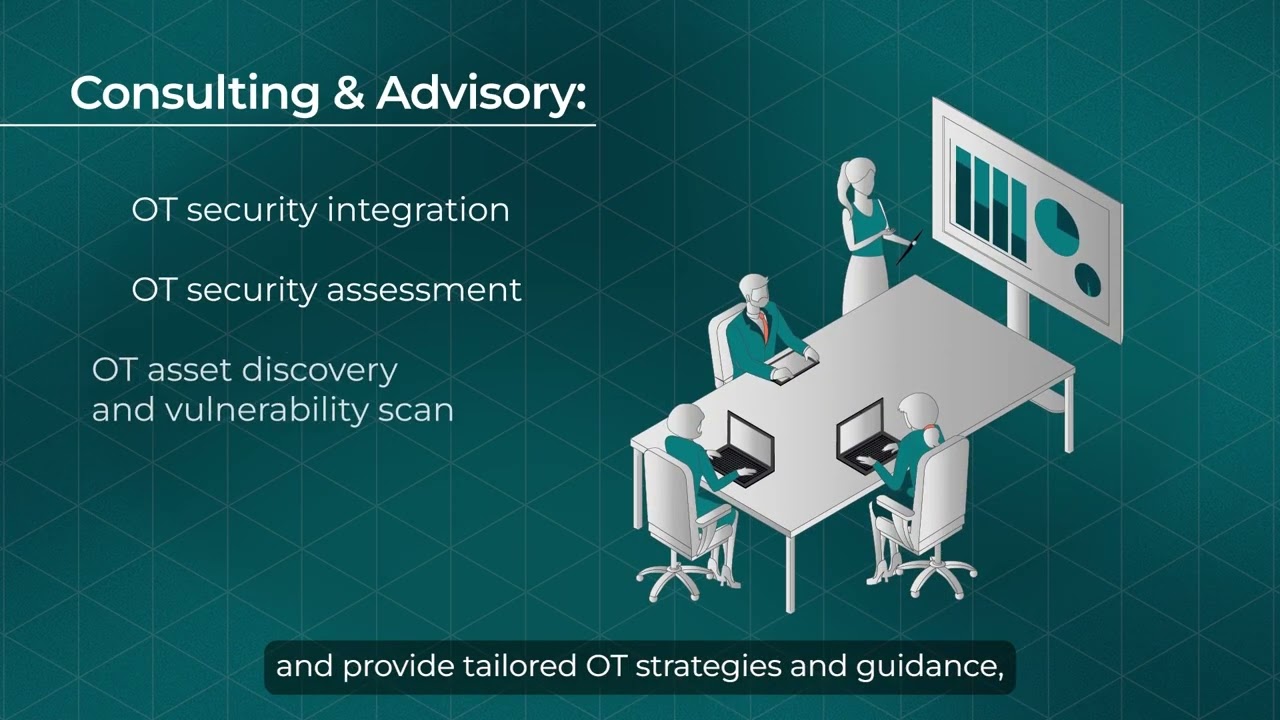 Consulting & Advisory:

OT security integration

OT security assessment

OT asset discovery and vulnerability scan

and provide tailored OT strategies and guidance,